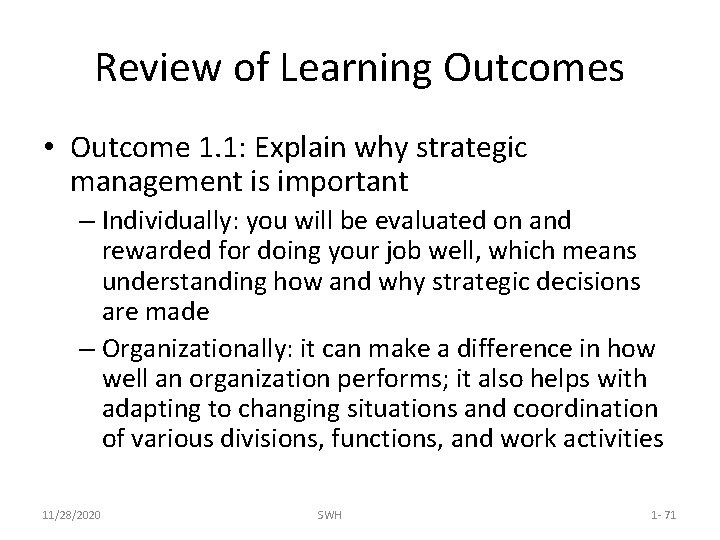 Review of Learning Outcomes

• Outcome 1.1: Explain why strategic management is important

– Individually: you will be evaluated on and rewarded for doing your job well, which means understanding how and why strategic decisions are made

– Organizationally: it can make a difference in how well an organization performs; it also helps with adapting to changing situations and coordination of various divisions, functions, and work activities

11/28/2020

SWH

1- 71